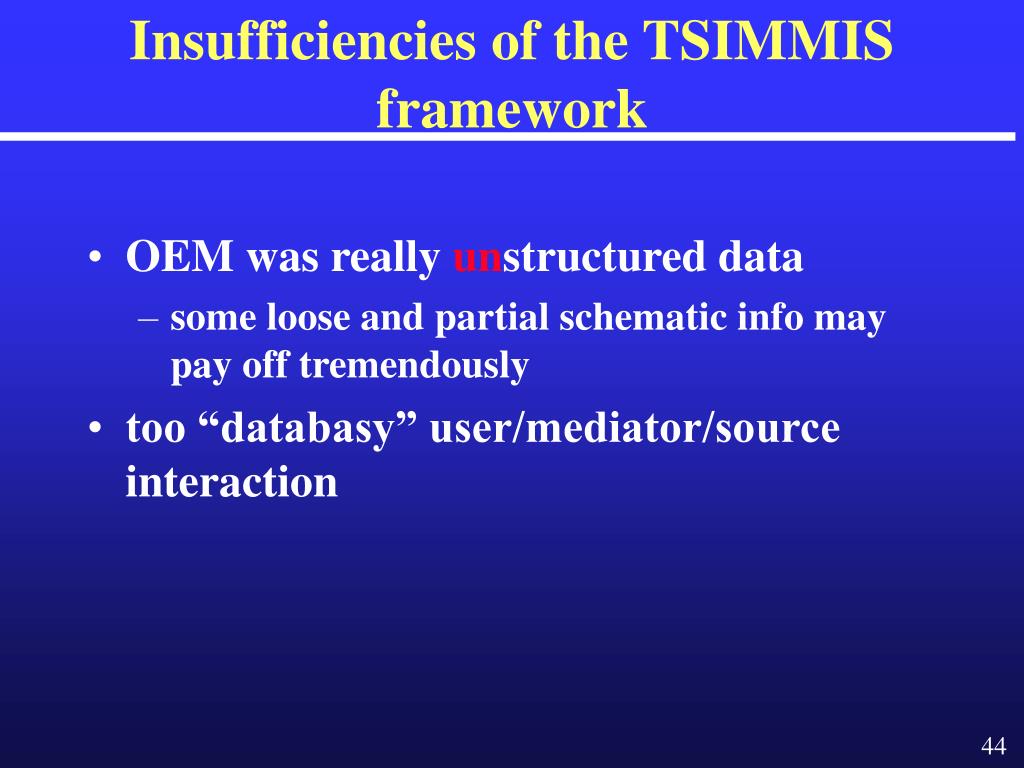 Insufficiencies of the TSIMMIS framework

• OEM was really unstructured data

– some loose and partial schematic info may pay off tremendously

• too “databasy” user/mediator/source interaction

44